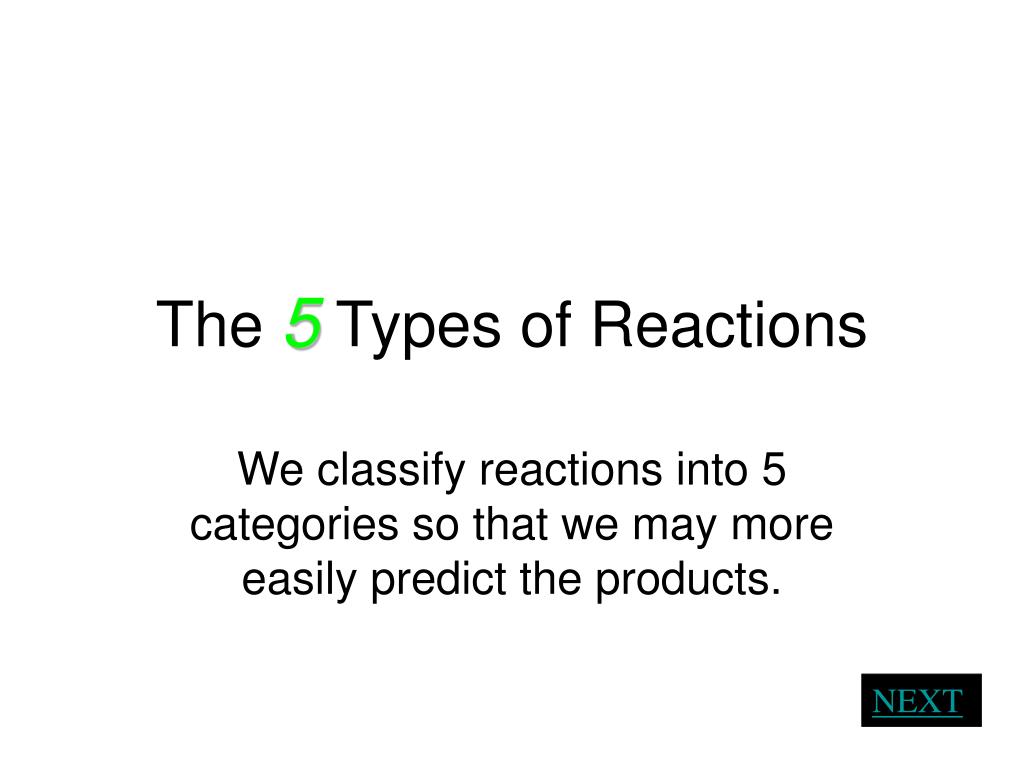 The 5 Types of Reactions

We classify reactions into 5 categories so that we may more easily predict the products.

NEXT